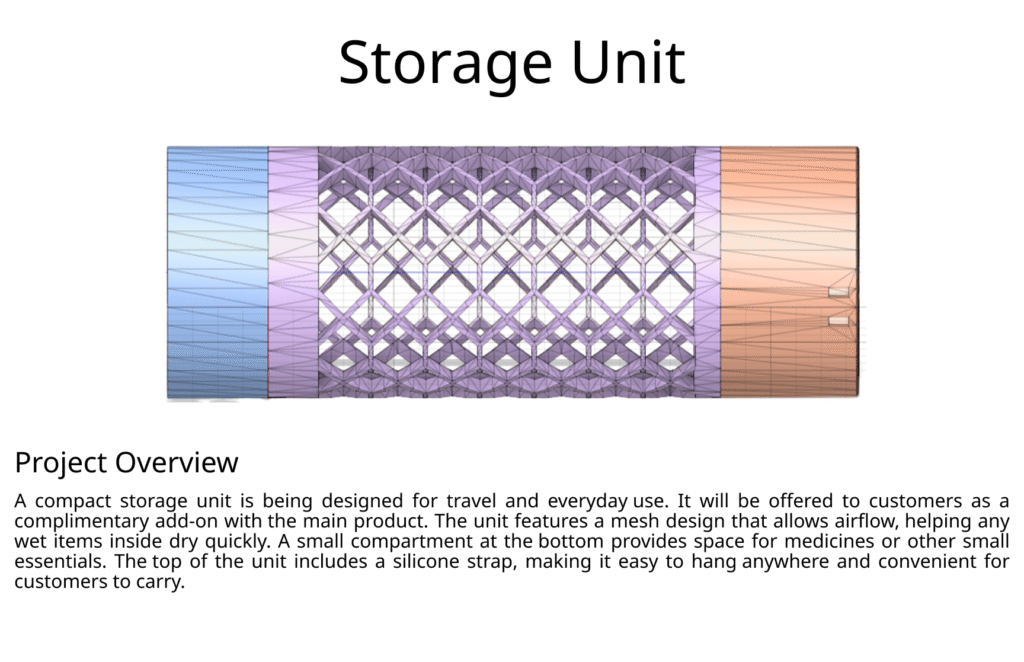 Storage Unit

Project Overview

A compact storage unit is being designed for travel and everyday use. It will be offered to customers as a complimentary add-on with the main product. The unit features a mesh design that allows airflow, helping any wet items inside dry quickly. A small compartment at the bottom provides space for medicines or other small essentials. The top of the unit includes a silicone strap, making it easy to hang anywhere and convenient for customers to carry.